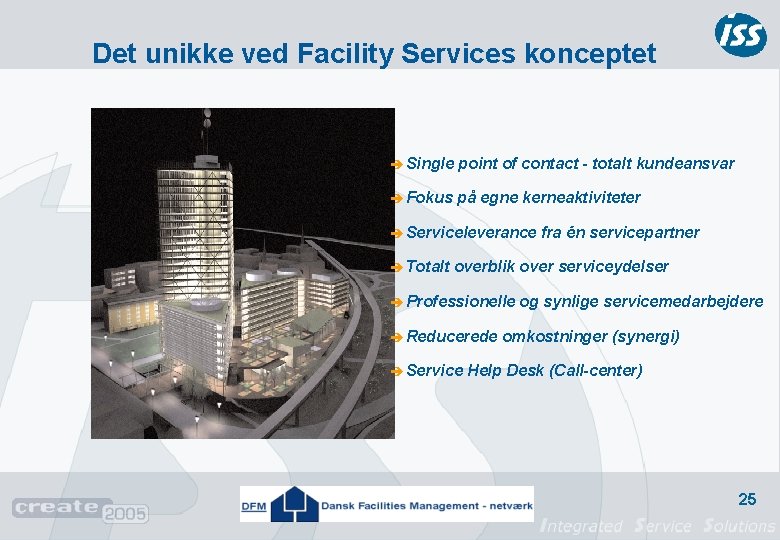 ISS

Det unikke ved Facility Services konceptet

Single point of contact - totalt kundeansvar

Fokus på egne kerneaktiviteter

Serviceleverance fra én servicepartner

Totalt overblik over serviceydelser

Professionelle og synlige servicemedarbejdere

Reducerede omkostninger (synergi)

Service Help Desk (Call-center)

create 2005

DFM Dansk Facilities Management - netværk

25

Integrated Service Solutions